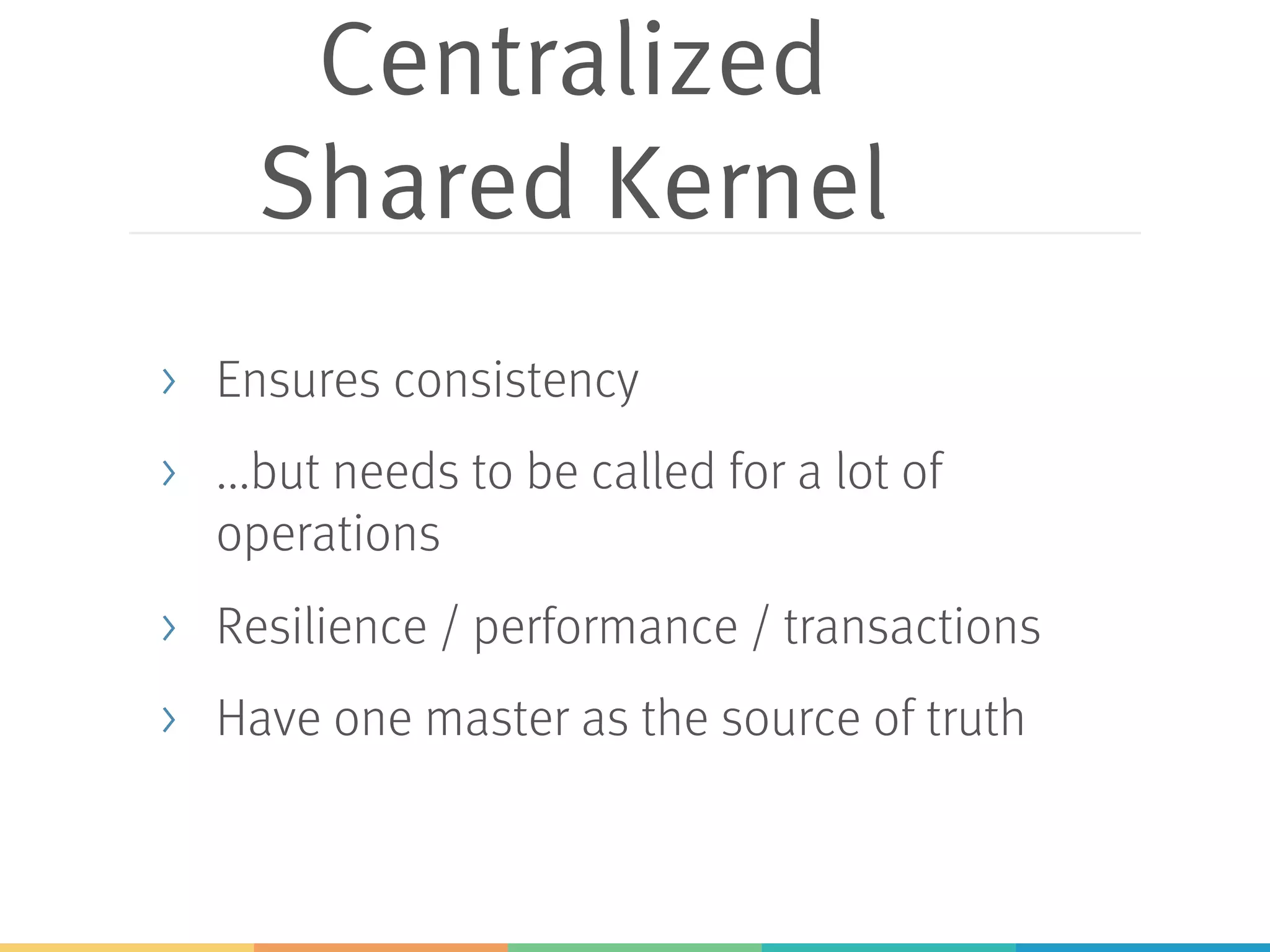 Centralized Shared Kernel

› Ensures consistency

› …but needs to be called for a lot of operations

› Resilience / performance / transactions

› Have one master as the source of truth